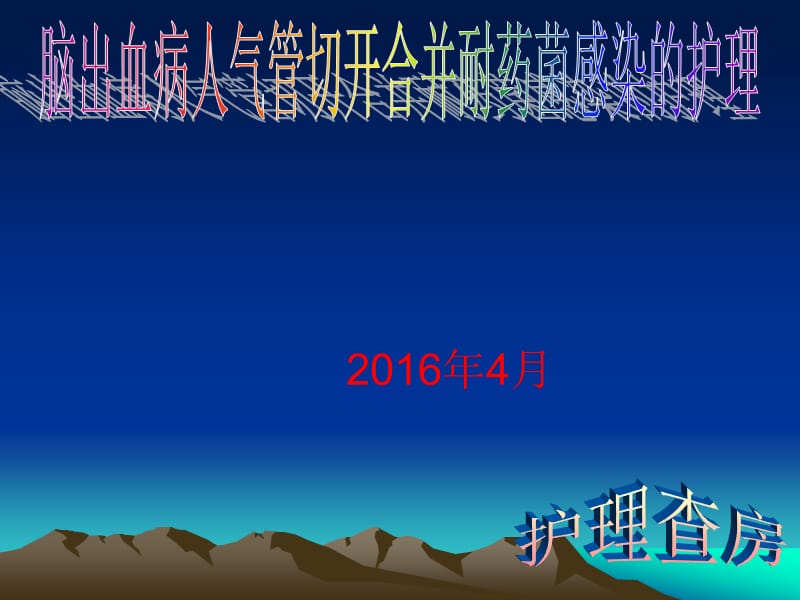 脑出血病人气管切开合并耐药菌感染的护理

2016年4月

护理查房